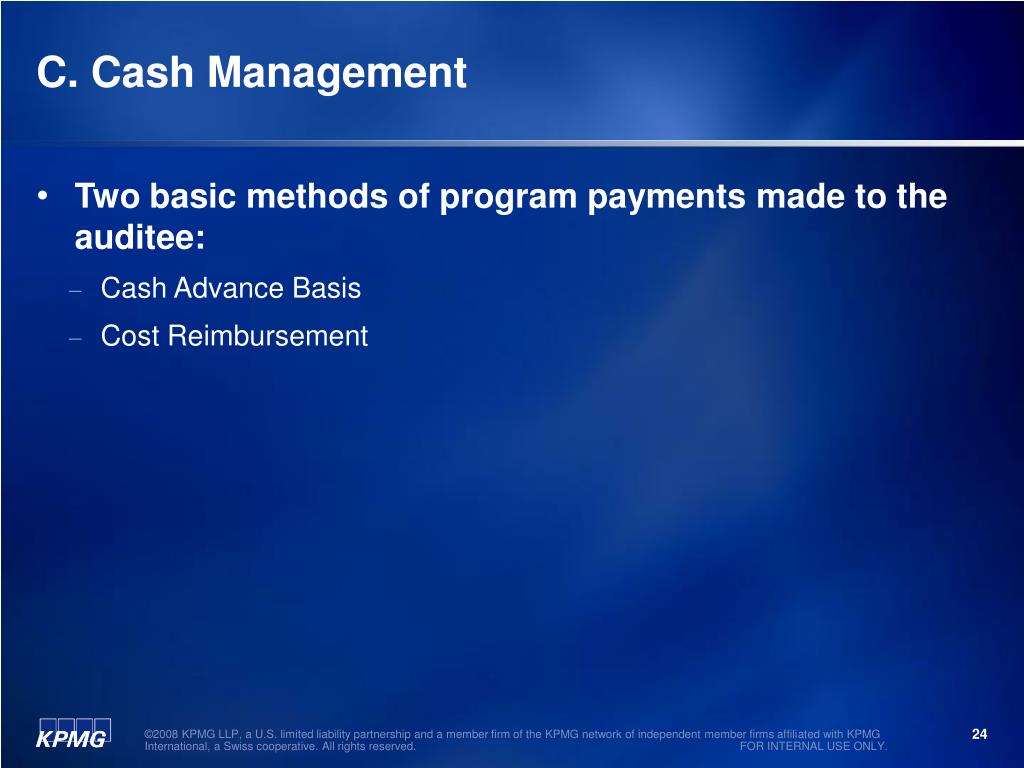 C. Cash Management

• Two basic methods of program payments made to the auditee:

– Cash Advance Basis

– Cost Reimbursement

KPMG

©2008 KPMG LLP, a U.S. limited liability partnership and a member firm of the KPMG network of independent member firms affiliated with KPMG International, a Swiss cooperative. All rights reserved. FOR INTERNAL USE ONLY.

24